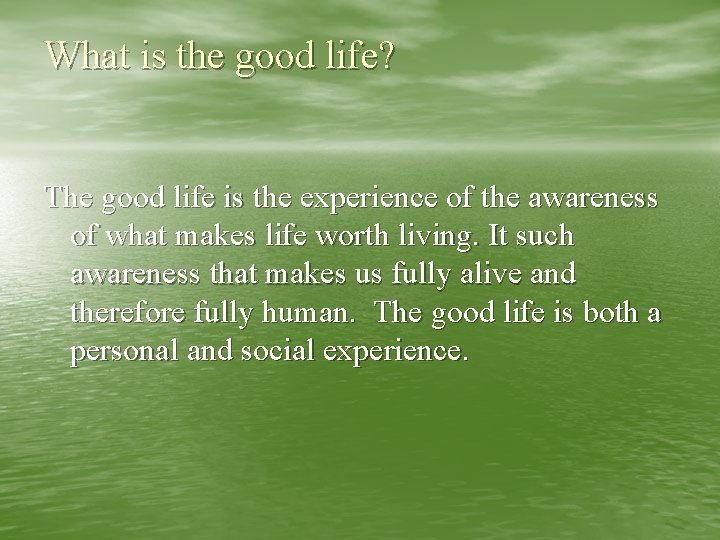 What is the good life?

The good life is the experience of the awareness of what makes life worth living. It such awareness that makes us fully alive and therefore fully human.  The good life is both a personal and social experience.